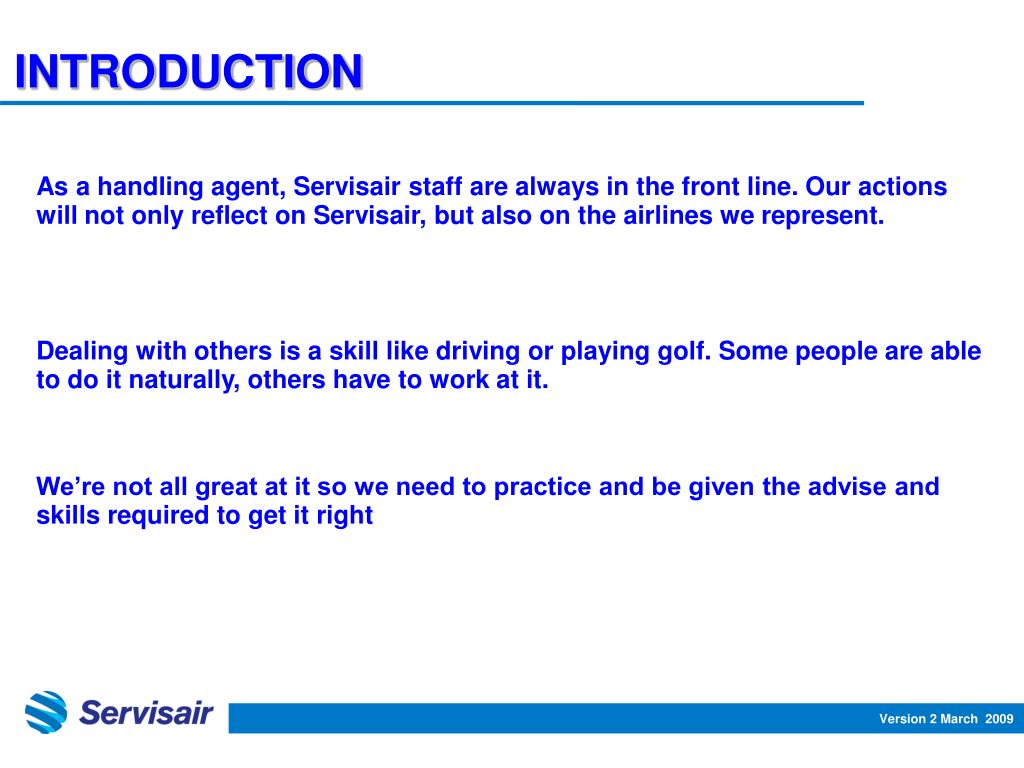 INTRODUCTION

As a handling agent, Servisair staff are always in the front line. Our actions will not only reflect on Servisair, but also on the airlines we represent.

Dealing with others is a skill like driving or playing golf. Some people are able to do it naturally, others have to work at it.

We’re not all great at it so we need to practice and be given the advise and skills required to get it right

Servisair

Version 2 March 2009